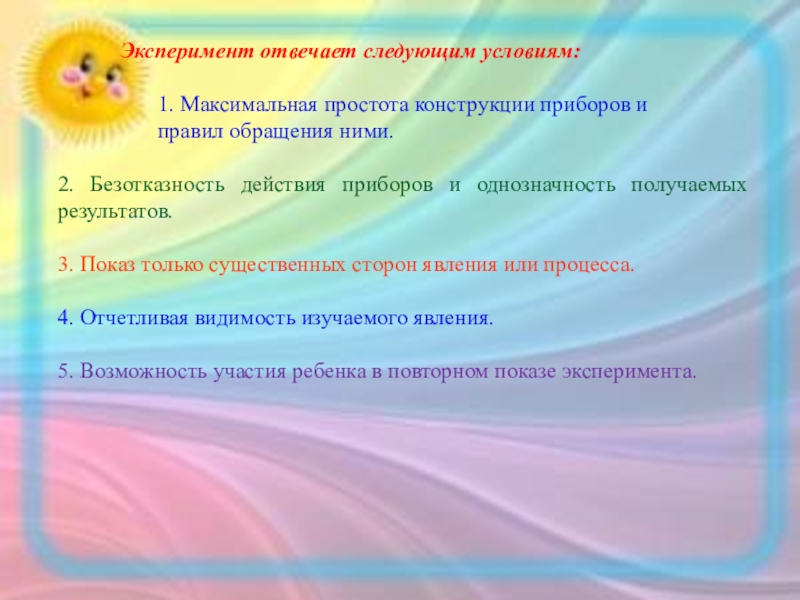 Эксперимент отвечает следующим условиям:

1. Максимальная простота конструкции приборов и правил обращения ними.

2. Безотказность действия приборов и однозначность получаемых результатов.

3. Показ только существенных сторон явления или процесса.

4. Отчетливая видимость изучаемого явления.

5. Возможность участия ребенка в повторном показе эксперимента.